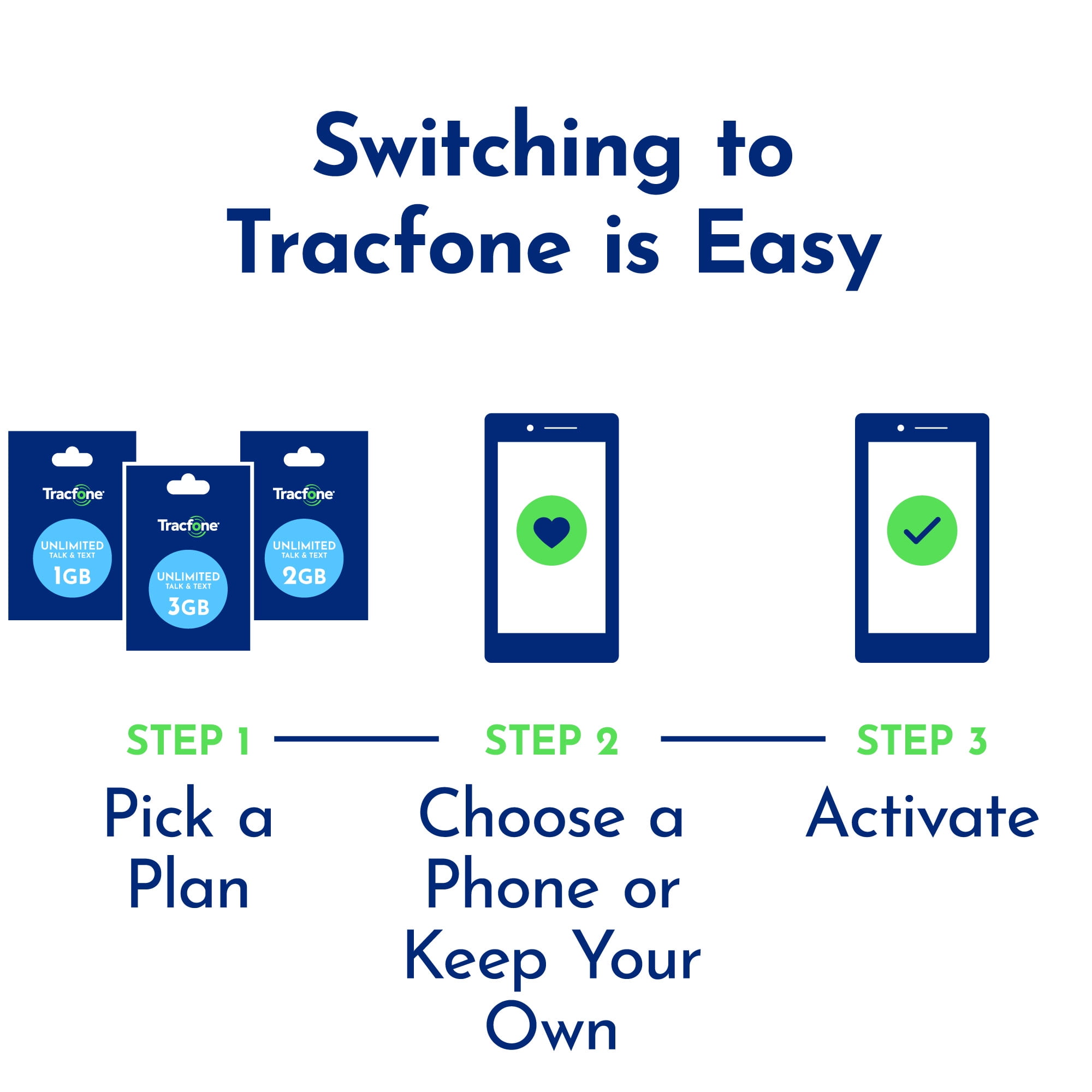 Switching to Tracfone is Easy

Tracfone
UNLIMITED
TALK & TEXT
1GB

Tracfone
UNLIMITED
TALK & TEXT
3GB

Tracfone
UNLIMITED
TALK & TEXT
2GB

STEP 1
Pick a Plan

STEP 2
Choose a Phone or Keep Your Own

STEP 3
Activate